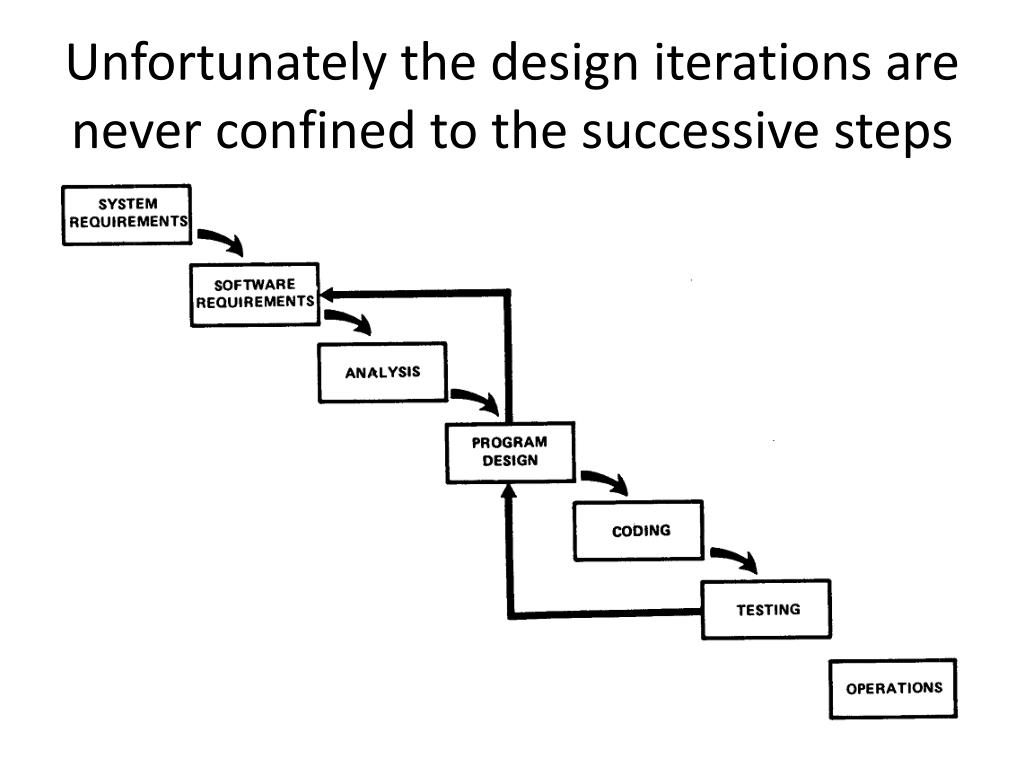 Unfortunately the design iterations are never confined to the successive steps

SYSTEM REQUIREMENTS

SOFTWARE REQUIREMENTS

ANALYSIS

PROGRAM DESIGN

CODING

TESTING

OPERATIONS